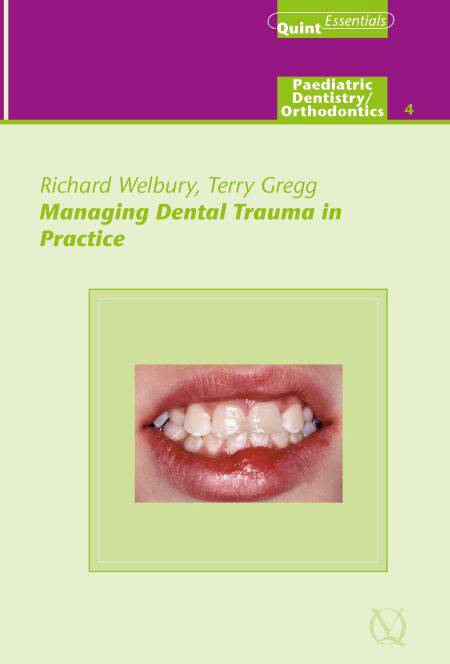 Quint Essentials

Paediatric Dentistry/ Orthodontics

4

Richard Welbury, Terry Gregg

Managing Dental Trauma in Practice